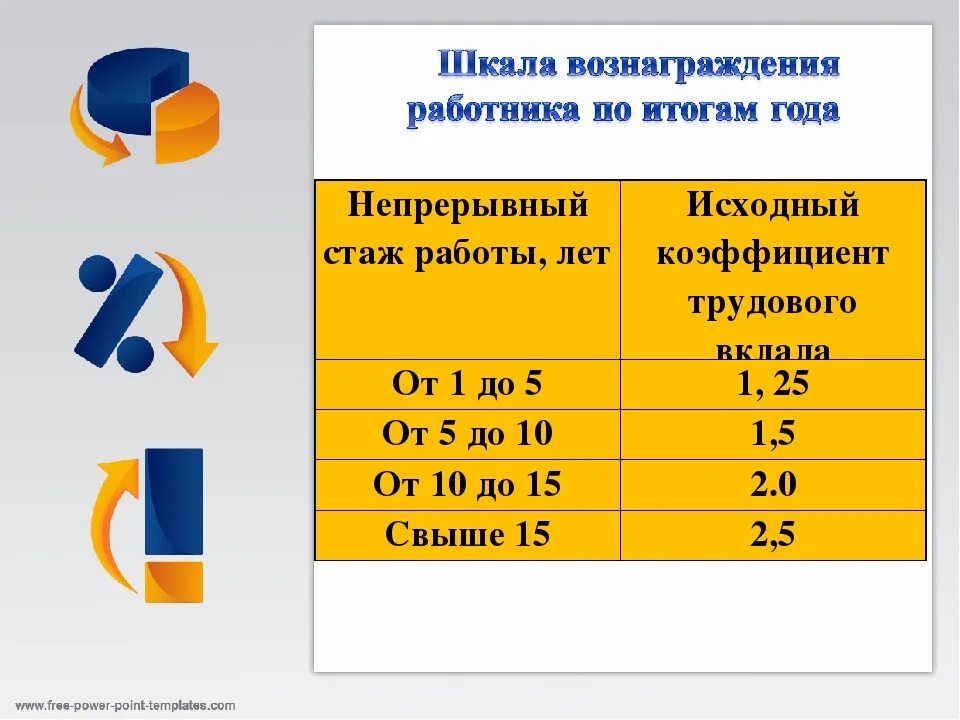 Шкала вознаграждения работника по итогам года

| Непрерывный стаж работы, лет | Исходный коэффициент трудового вклада |
|---|---|
| От 1 до 5 | 1, 25 |
| От 5 до 10 | 1,5 |
| От 10 до 15 | 2.0 |
| Свыше 15 | 2,5 |

www.free-power-point-templates.com